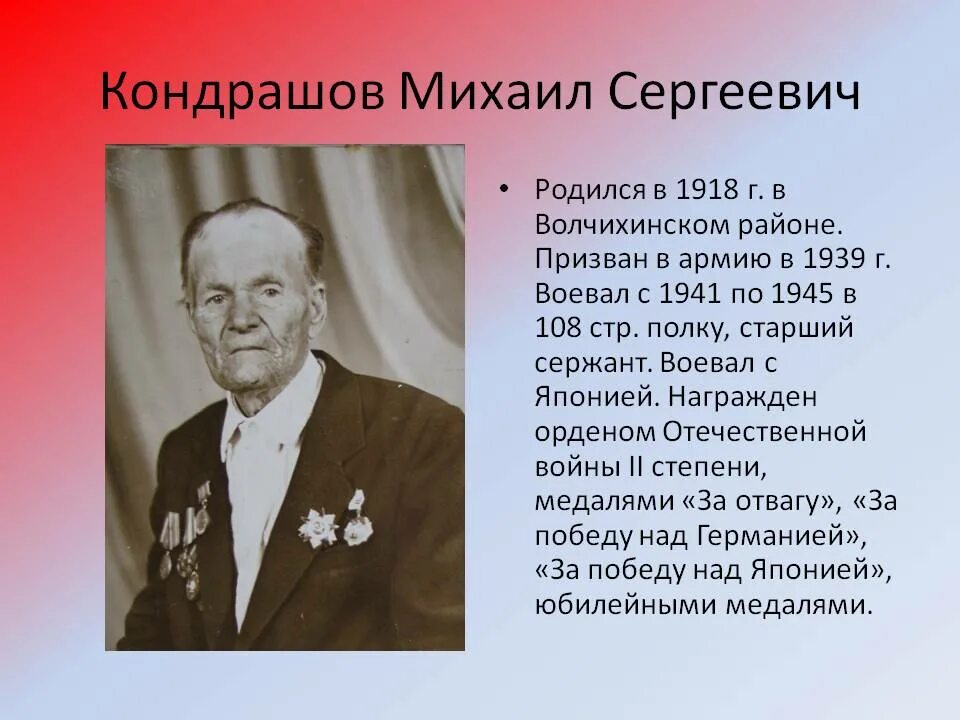 Кондрашов Михаил Сергеевич

• Родился в 1918 г. в Волчихинском районе. Призван в армию в 1939 г. Воевал с 1941 по 1945 в 108 стр. полку, старший сержант. Воевал с Японией. Награжден орденом Отечественной войны II степени, медалями «За отвагу», «За победу над Германией», «За победу над Японией», юбилейными медалями.